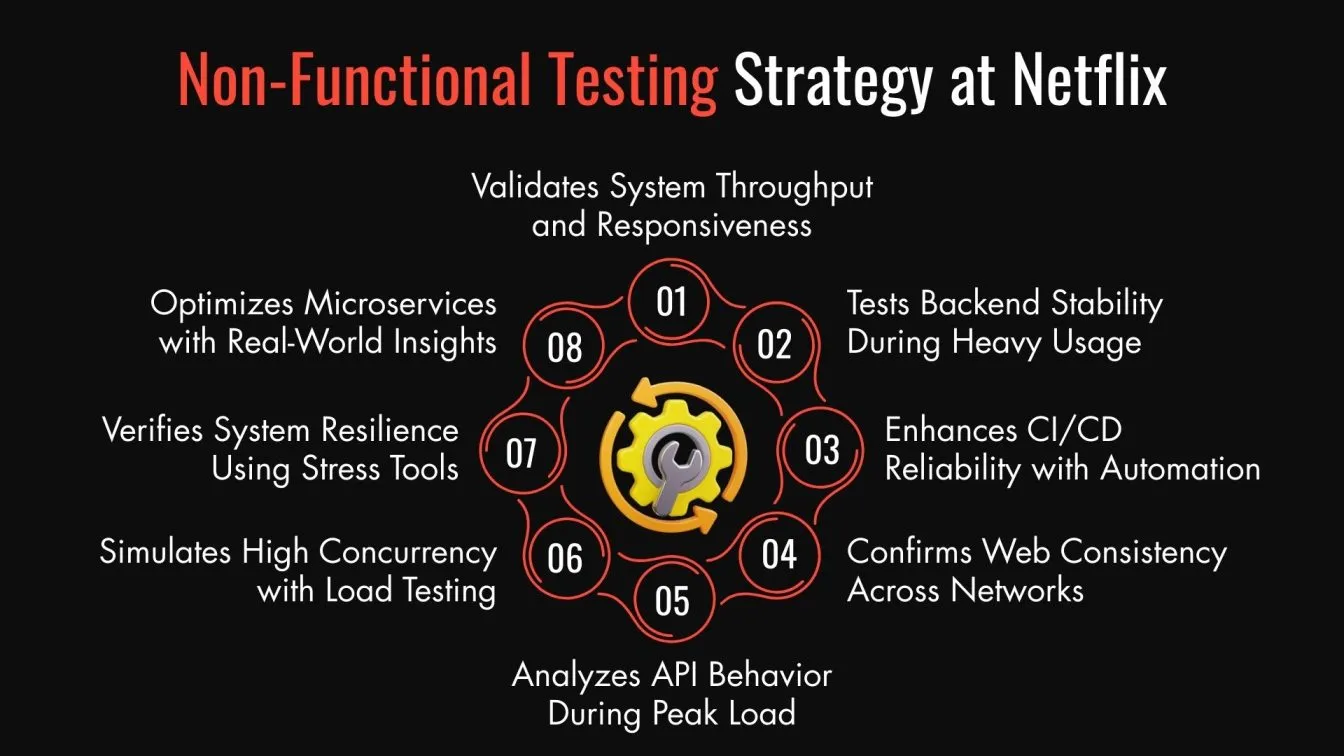 Non-Functional Testing Strategy at Netflix

01
Validates System Throughput and Responsiveness

02
Tests Backend Stability During Heavy Usage

03
Enhances CI/CD Reliability with Automation

04
Confirms Web Consistency Across Networks

05
Analyzes API Behavior During Peak Load

06
Simulates High Concurrency with Load Testing

07
Verifies System Resilience Using Stress Tools

08
Optimizes Microservices with Real-World Insights